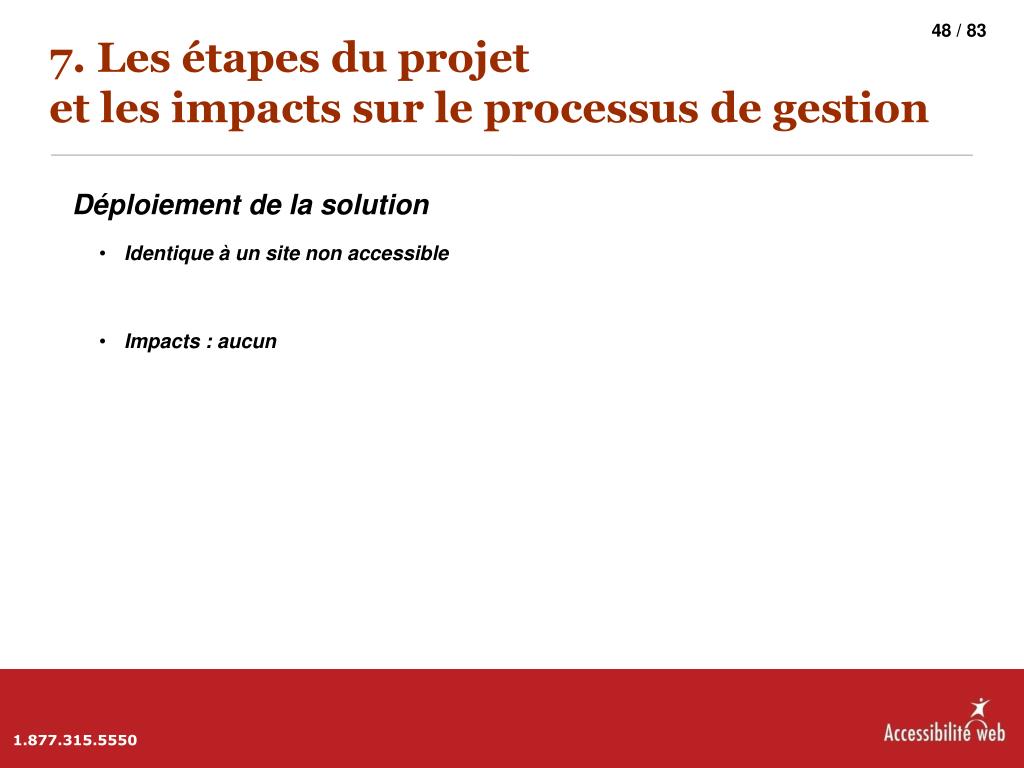 48 / 83

7. Les étapes du projet
et les impacts sur le processus de gestion

Déploiement de la solution

• Identique à un site non accessible

• Impacts : aucun

1.877.315.5550

Accessibilité web